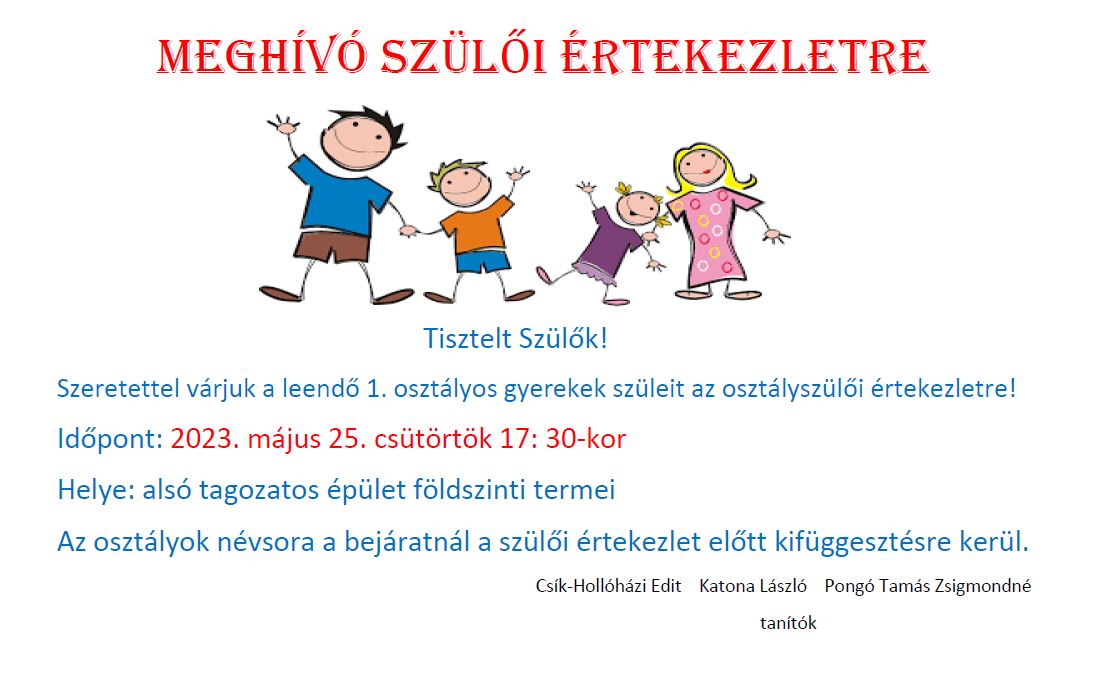 MEGHÍVÓ SZÜLŐI ÉRTEKEZLETRE

Tisztelt Szülők!

Szeretettel várjuk a leendő 1. osztályos gyerekek szüleit az osztályszülői értekezletre!

Időpont: 2023. május 25. csütörtök 17: 30-kor

Helye: alsó tagozatos épület földszinti termei

Az osztályok névsora a bejáratnál a szülői értekezlet előtt kifüggesztésre kerül.

Csík-Hollóházi Edit Katona László Pongó Tamás Zsigmondné

tanítók